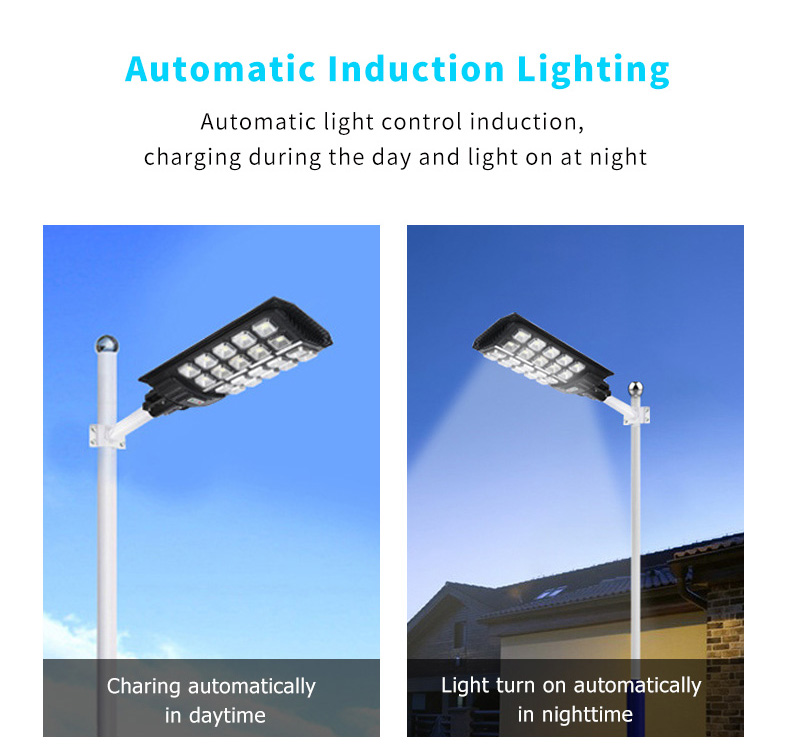 Automatic Induction Lighting

Automatic light control induction,
charging during the day and light on at night

Charing automatically
in daytime

Light turn on automatically
in nighttime